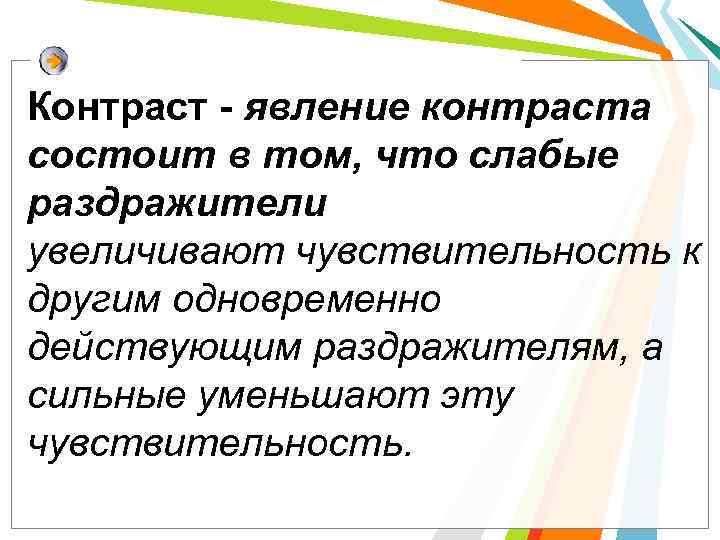 Контраст - явление контраста состоит в том, что слабые раздражители увеличивают чувствительность к другим одновременно действующим раздражителям, а сильные уменьшают эту чувствительность.